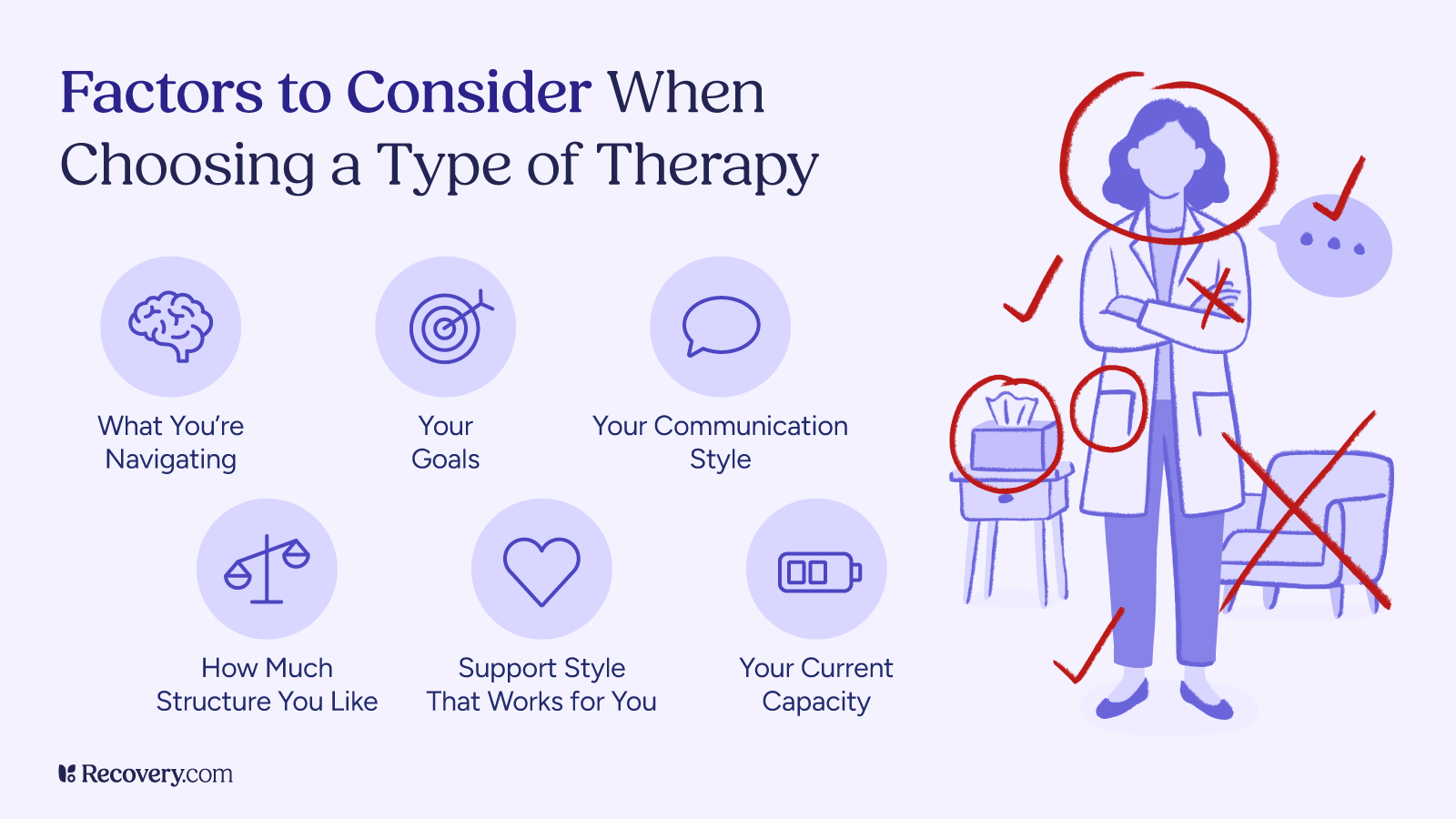 Factors to Consider When Choosing a Type of Therapy

What You're Navigating

Your Goals

Your Communication Style

How Much Structure You Like

Support Style That Works for You

Your Current Capacity

Recovery.com